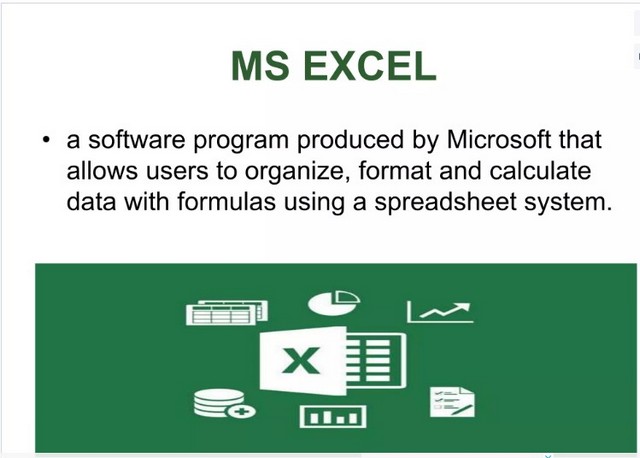 MS EXCEL

• a software program produced by Microsoft that allows users to organize, format and calculate data with formulas using a spreadsheet system.

X